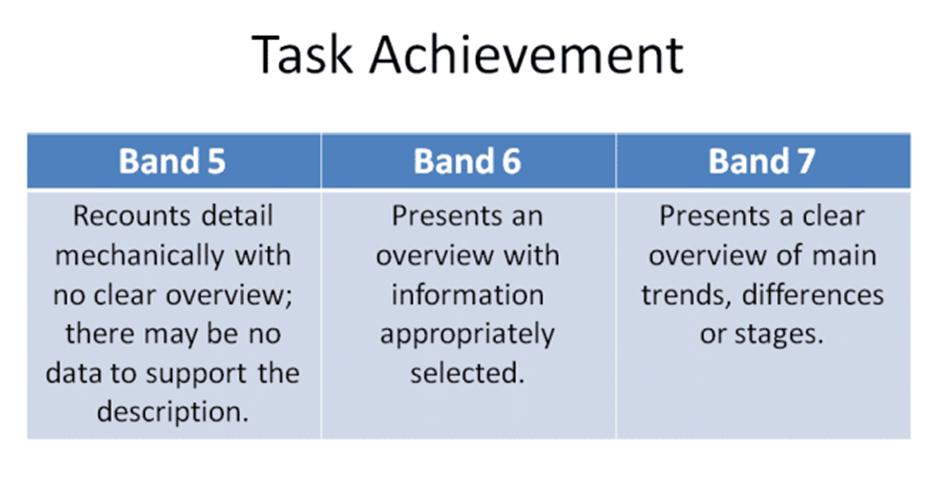 Task Achievement

| Band 5 | Band 6 | Band 7 |
|---|---|---|
| Recounts detail mechanically with no clear overview; there may be no data to support the description. | Presents an overview with information appropriately selected. | Presents a clear overview of main trends, differences or stages. |